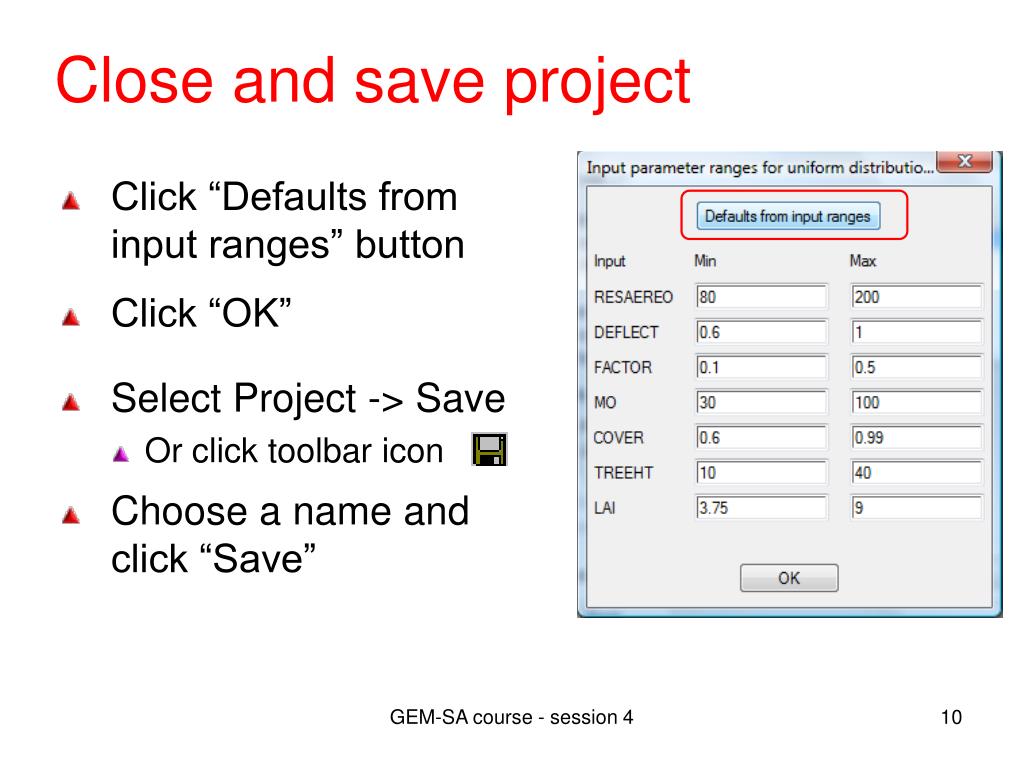 Close and save project

Click “Defaults from input ranges” button

Click “OK”

Select Project -> Save

Or click toolbar icon

Choose a name and click “Save”

Input parameter ranges for uniform distributio...

Defaults from input ranges

| Input | Min | Max |
|---|---|---|
| RESAEREO | 80 | 200 |
| DEFLECT | 0.6 | 1 |
| FACTOR | 0.1 | 0.5 |
| MO | 30 | 100 |
| COVER | 0.6 | 0.99 |
| TREEHT | 10 | 40 |
| LAI | 3.75 | 9 |

OK

GEM-SA course - session 4

10